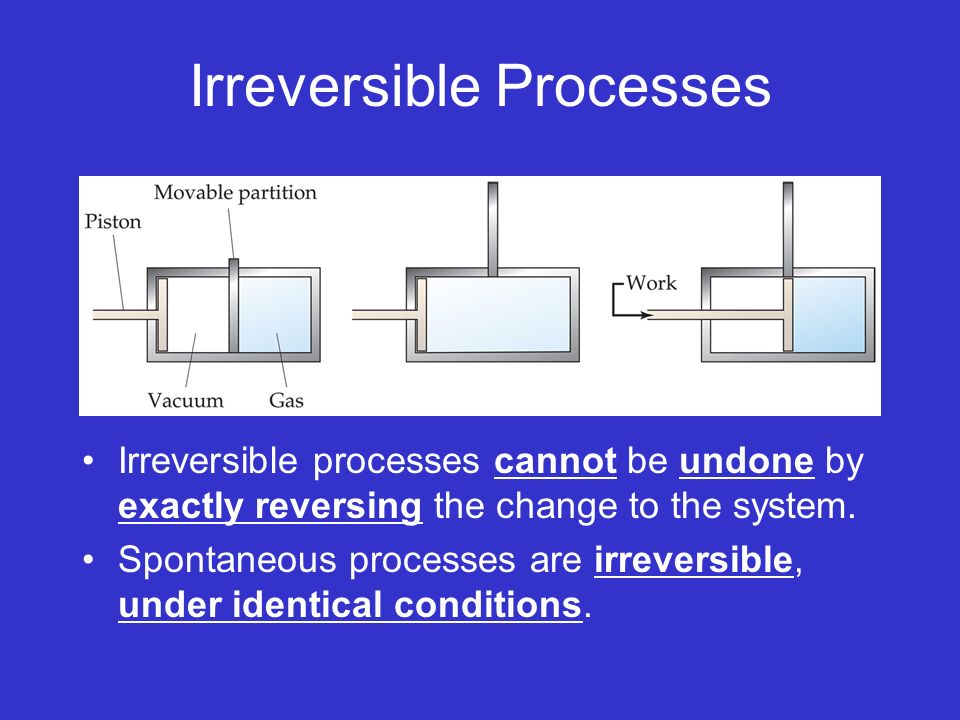 Irreversible Processes

Movable partition
Piston
Vacuum
Gas
Work

• Irreversible processes cannot be undone by exactly reversing the change to the system.

• Spontaneous processes are irreversible, under identical conditions.